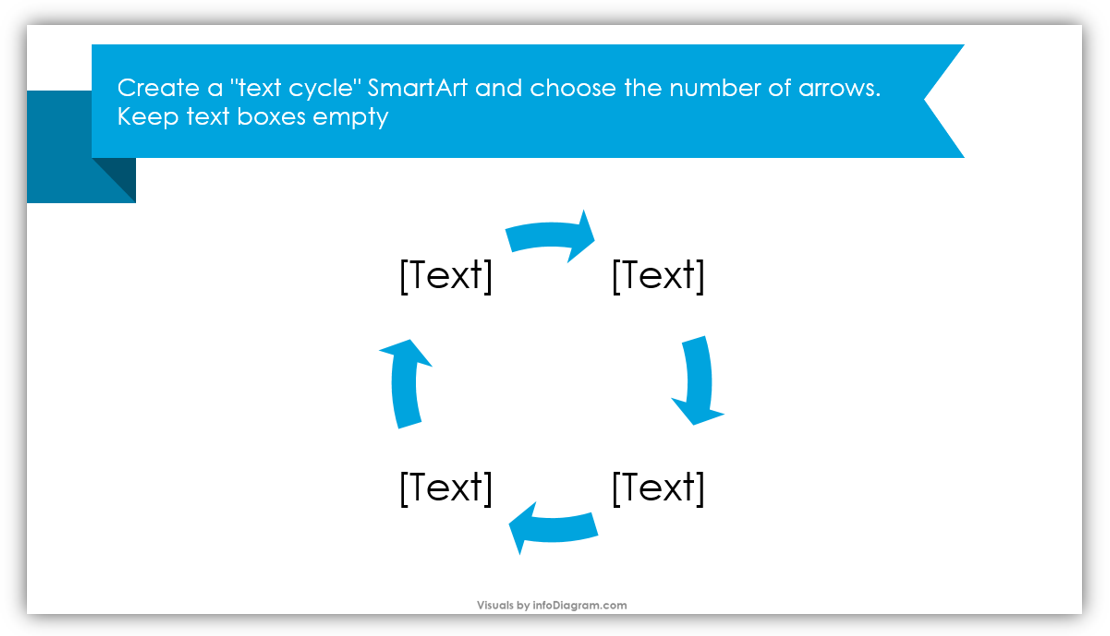 Create a "text cycle" SmartArt and choose the number of arrows. Keep text boxes empty

[Text] [Text]

[Text] [Text]

Visuals by infoDiagram.com